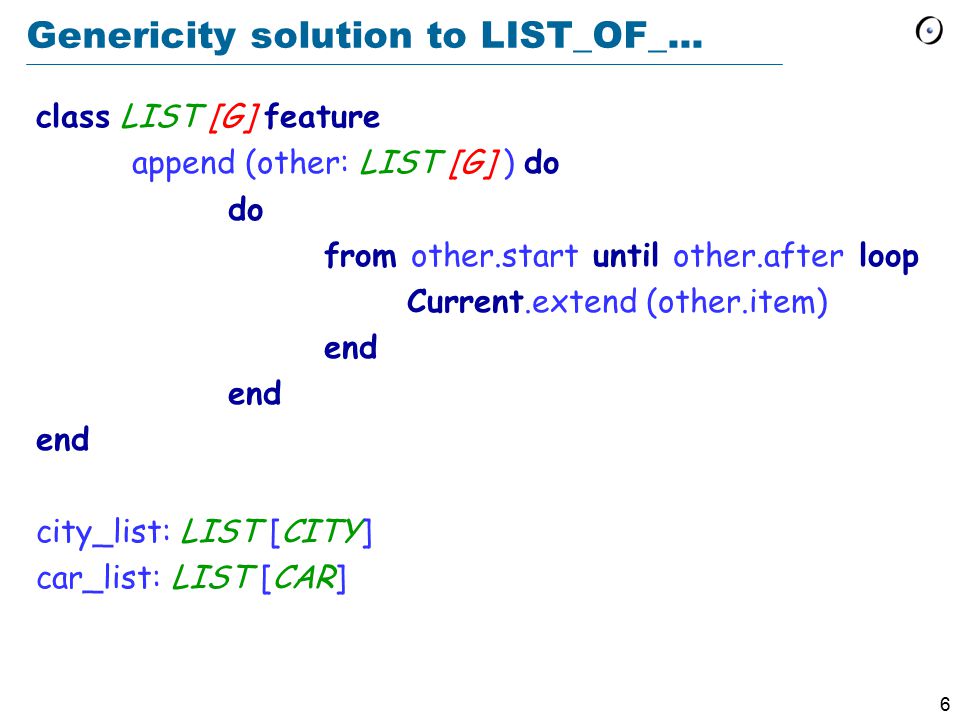 Genericity solution to LIST_OF_...

class LIST [G] feature
append (other: LIST [G] ) do
do
from other.start until other.after loop
Current.extend (other.item)
end
end
end

city_list: LIST [CITY]
car_list: LIST [CAR]

6